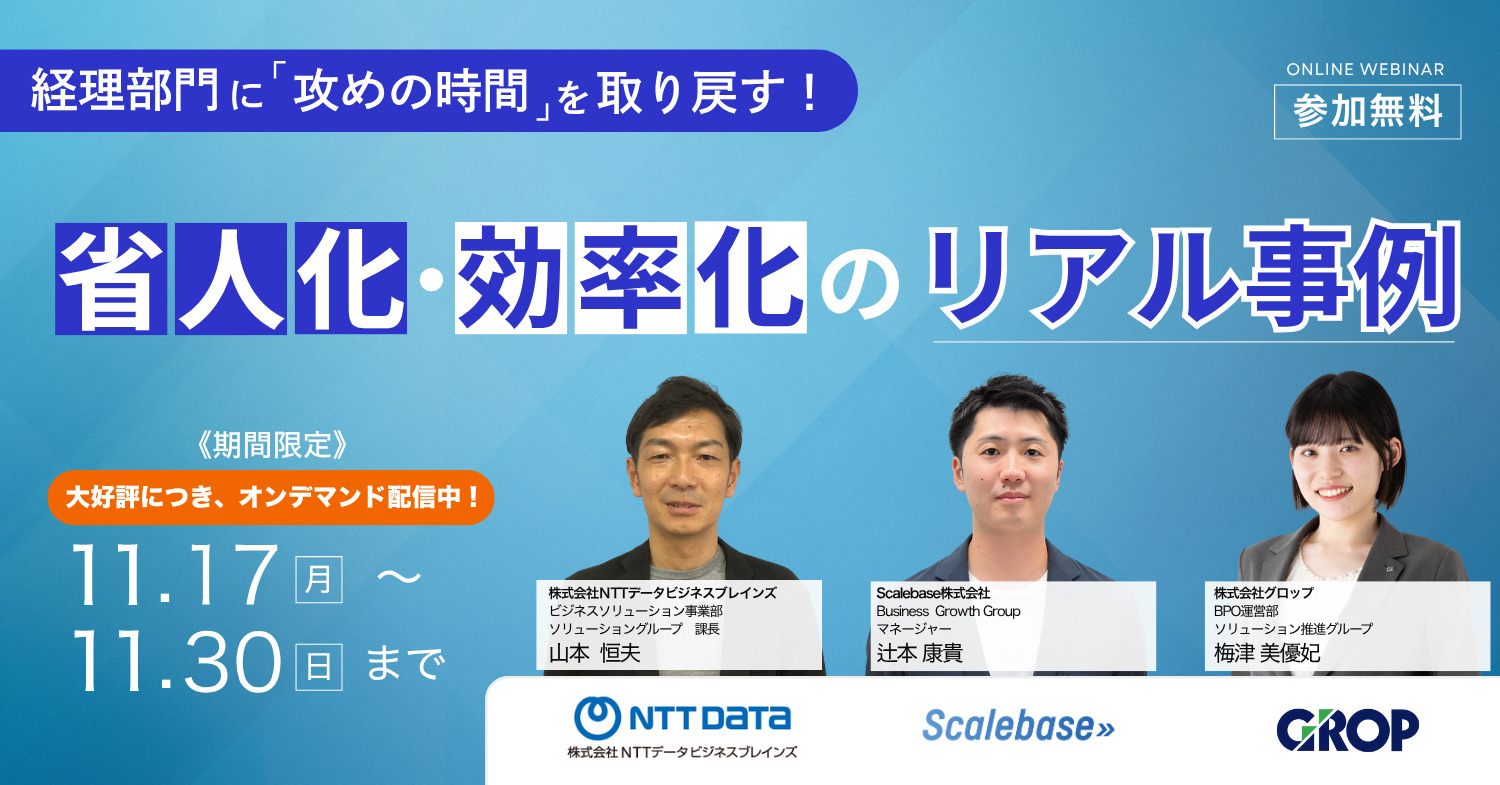 経理部門に「攻めの時間」を取り戻す！

ONLINE WEBINAR
参加無料

省人化・効率化のリアル事例

《期間限定》
大好評につき、オンデマンド配信中！

11.17 月 ～
11.30 日 まで

株式会社NTTデータビジネスブレインズ
ビジネスソリューション事業部
ソリューショングループ　課長
山本 恒夫

Scalebase株式会社
Business Growth Group
マネージャー
辻本 康貴

株式会社グロップ
BPO運営部
ソリューション推進グループ
梅津 美優妃

NTT DATA
株式会社NTTデータビジネスブレインズ

Scalebase»

GROP